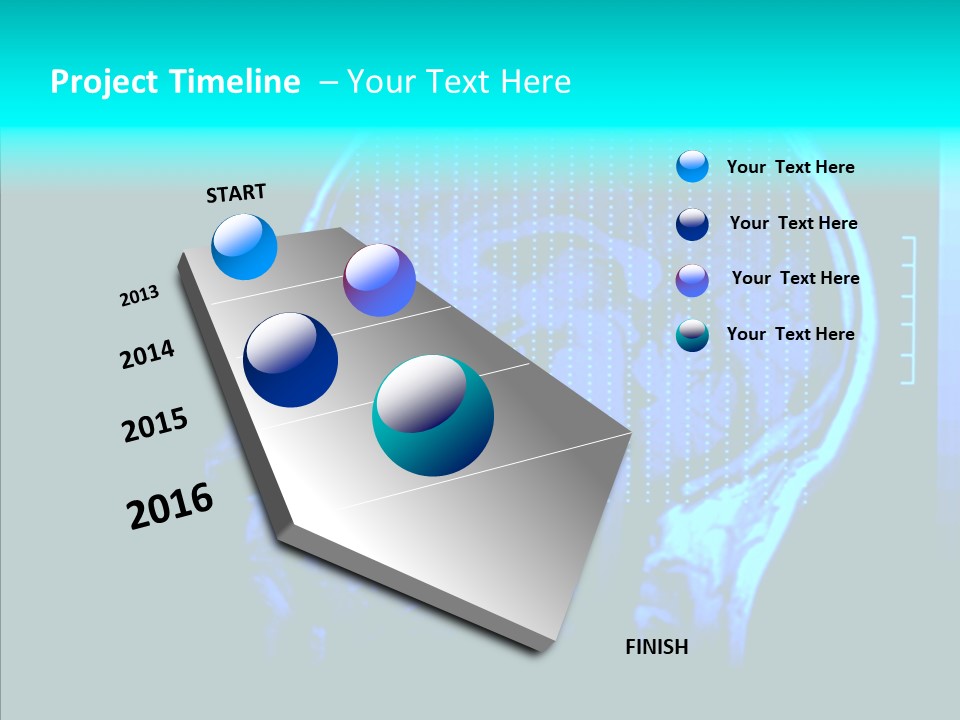 Project Timeline – Your Text Here

START

2013

2014

2015

2016

FINISH

Your Text Here

Your Text Here

Your Text Here

Your Text Here